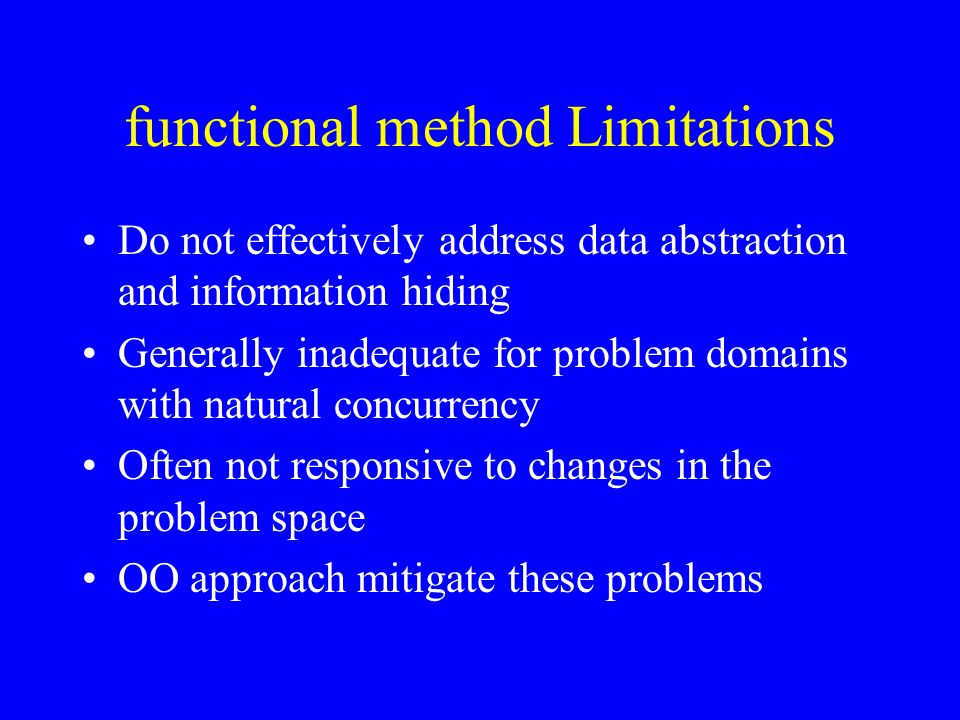 functional method Limitations

• Do not effectively address data abstraction and information hiding
• Generally inadequate for problem domains with natural concurrency
• Often not responsive to changes in the problem space
• OO approach mitigate these problems